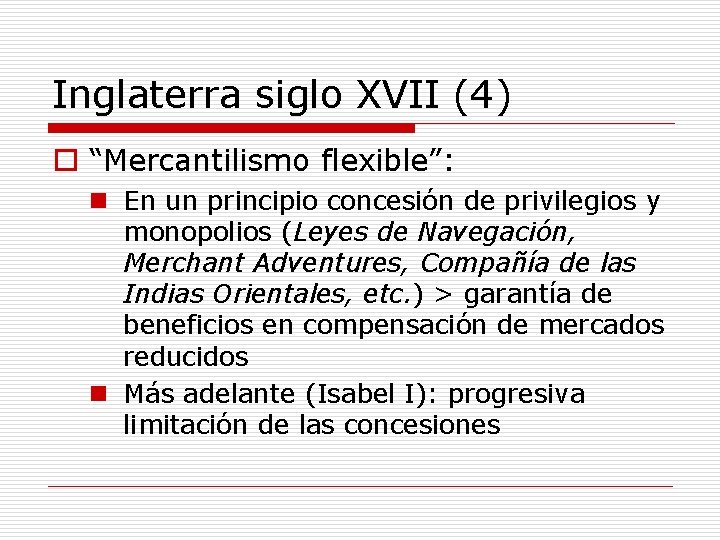 Inglaterra siglo XVII (4)

“Mercantilismo flexible”:

En un principio concesión de privilegios y monopolios (Leyes de Navegación, Merchant Adventures, Compañía de las Indias Orientales, etc.) > garantía de beneficios en compensación de mercados reducidos

Más adelante (Isabel I): progresiva limitación de las concesiones